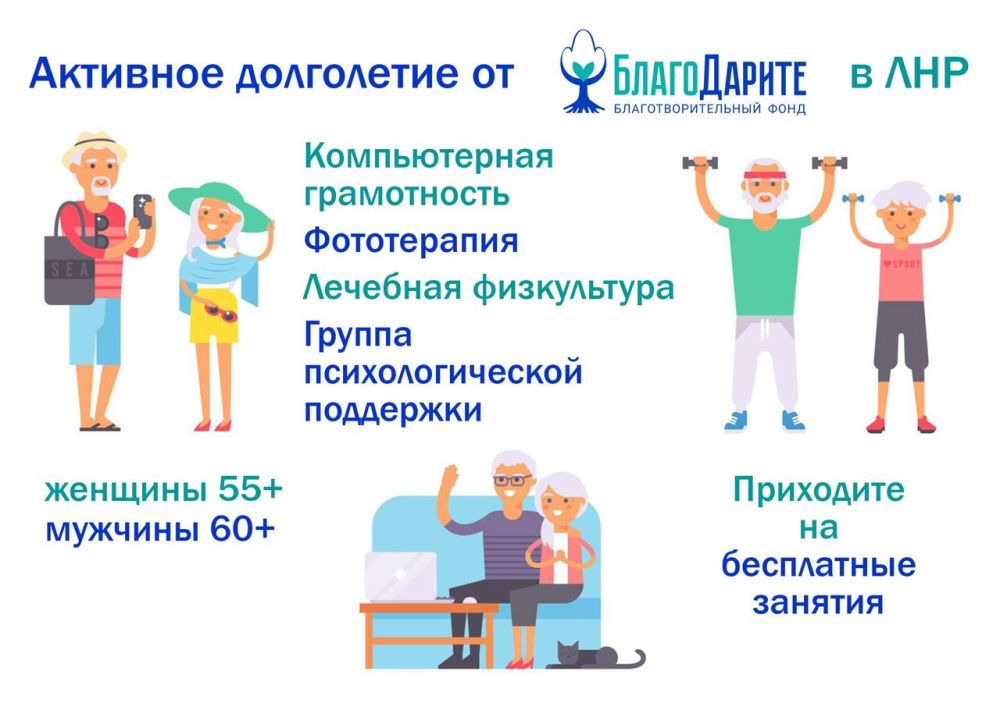 Активное долголетие от БлагоДарите БЛАГОТВОРИТЕЛЬНЫЙ ФОНД в ЛНР

SEA

Компьютерная грамотность
Фототерапия
Лечебная физкультура
Группа психологической поддержки

SPORT

женщины 55+
мужчины 60+

Приходите на бесплатные занятия